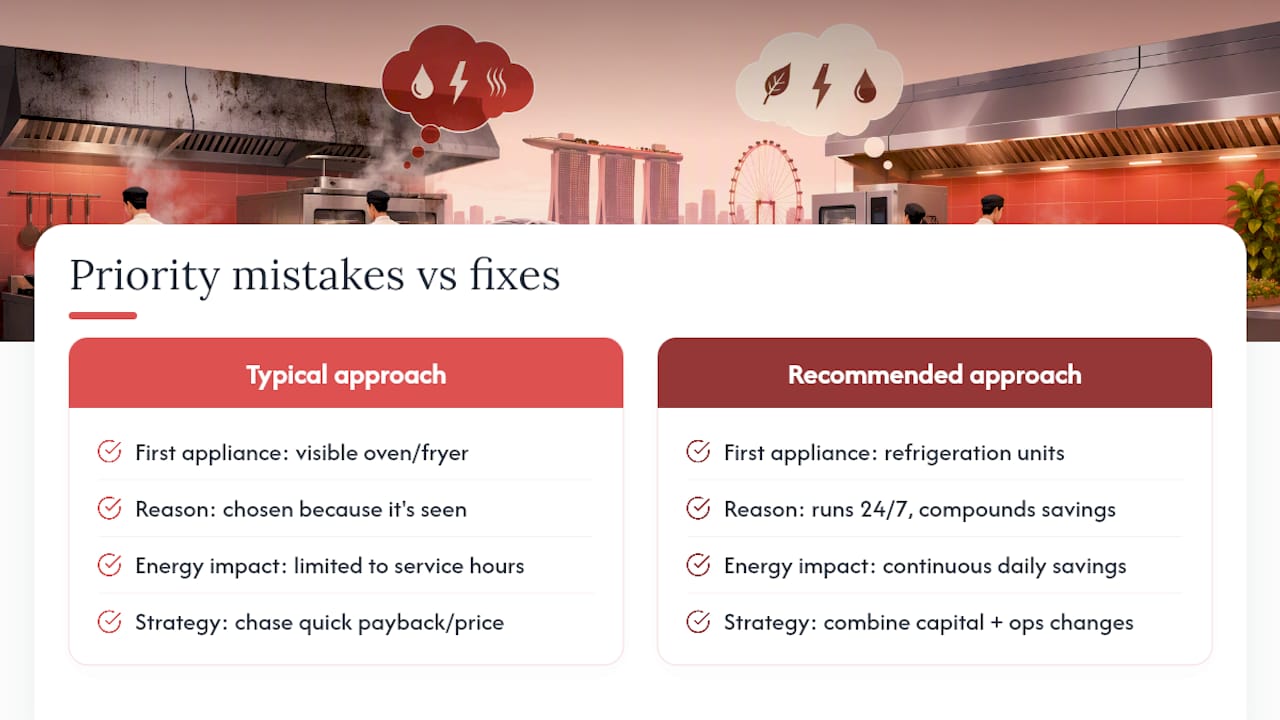 Priority mistakes vs fixes

Typical approach

First appliance: visible oven/fryer

Reason: chosen because it's seen

Energy impact: limited to service hours

Strategy: chase quick payback/price

Recommended approach

First appliance: refrigeration units

Reason: runs 24/7, compounds savings

Energy impact: continuous daily savings

Strategy: combine capital + ops changes